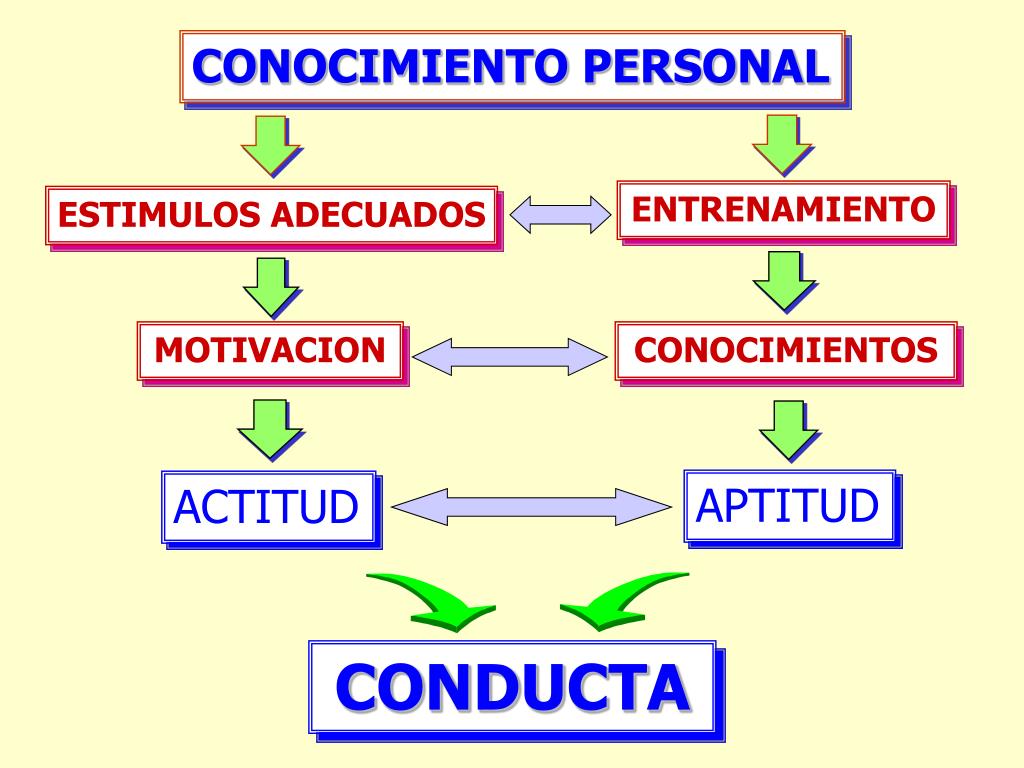 CONOCIMIENTO PERSONAL

ESTIMULOS ADECUADOS

ENTRENAMIENTO

MOTIVACION

CONOCIMIENTOS

ACTITUD

APTITUD

CONDUCTA